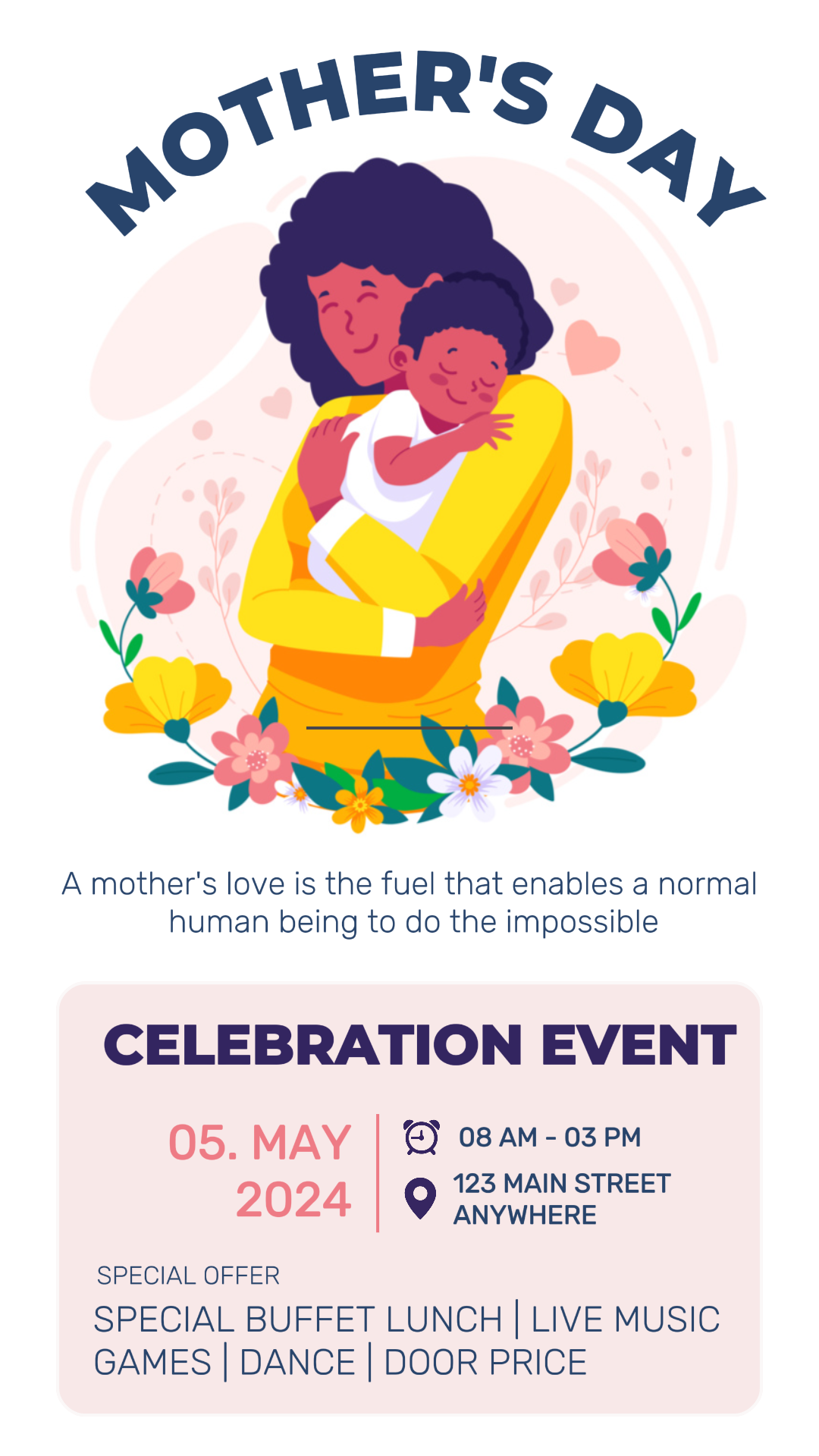 MOTHER'S DAY

A mother's love is the fuel that enables a normal human being to do the impossible

CELEBRATION EVENT

05. MAY 2024

08 AM - 03 PM

123 MAIN STREET ANYWHERE

SPECIAL OFFER

SPECIAL BUFFET LUNCH | LIVE MUSIC GAMES | DANCE | DOOR PRICE